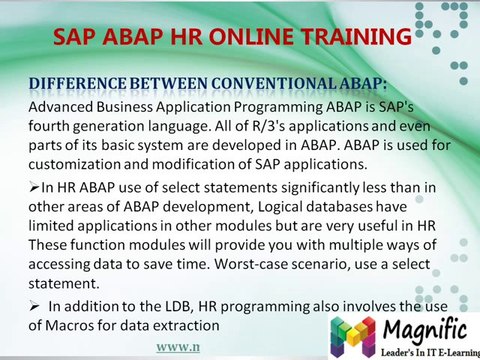 SAP ABAP HR ONLINE TRAINING

DIFFERENCE BETWEEN CONVENTIONAL ABAP:

Advanced Business Application Programming ABAP is SAP's fourth generation language. All of R/3's applications and even parts of its basic system are developed in ABAP. ABAP is used for customization and modification of SAP applications.

➢In HR ABAP use of select statements significantly less than in other areas of ABAP development, Logical databases have limited applications in other modules but are very useful in HR These function modules will provide you with multiple ways of accessing data to save time. Worst-case scenario, use a select statement.

➢ In addition to the LDB, HR programming also involves the use of Macros for data extraction

www.n

Magnific
Leader's In IT E-Learning